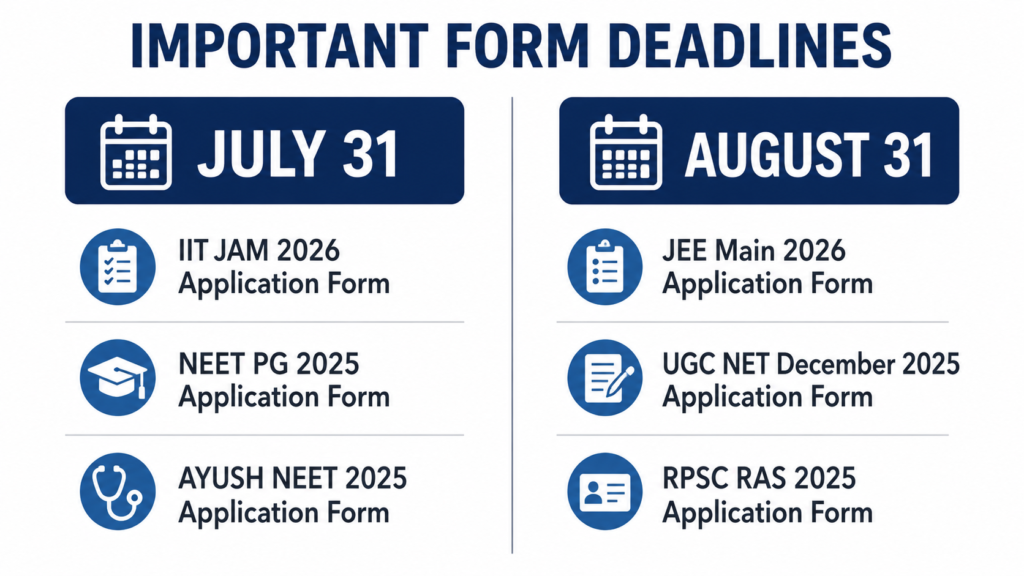 IMPORTANT FORM DEADLINES

JULY 31

IIT JAM 2026 Application Form

NEET PG 2025 Application Form

AYUSH NEET 2025 Application Form

AUGUST 31

JEE Main 2026 Application Form

UGC NET December 2025 Application Form

RPSC RAS 2025 Application Form